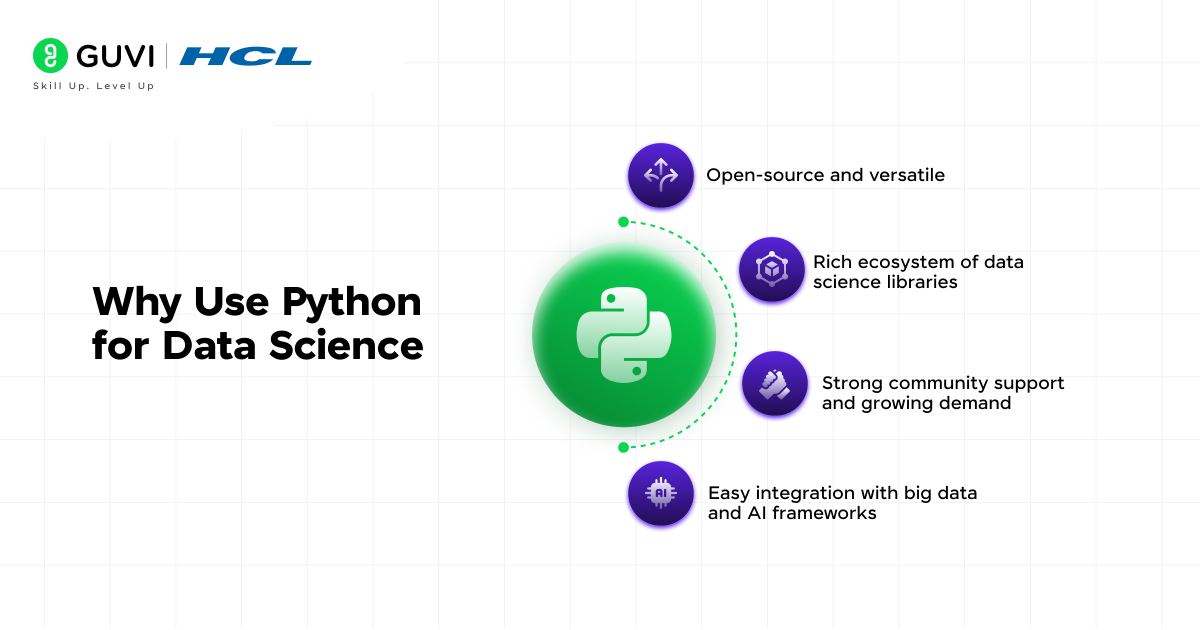 GUVI | HCL
Skill Up. Level Up

Why Use Python for Data Science

Open-source and versatile

Rich ecosystem of data science libraries

Strong community support and growing demand

AI

Easy integration with big data and AI frameworks